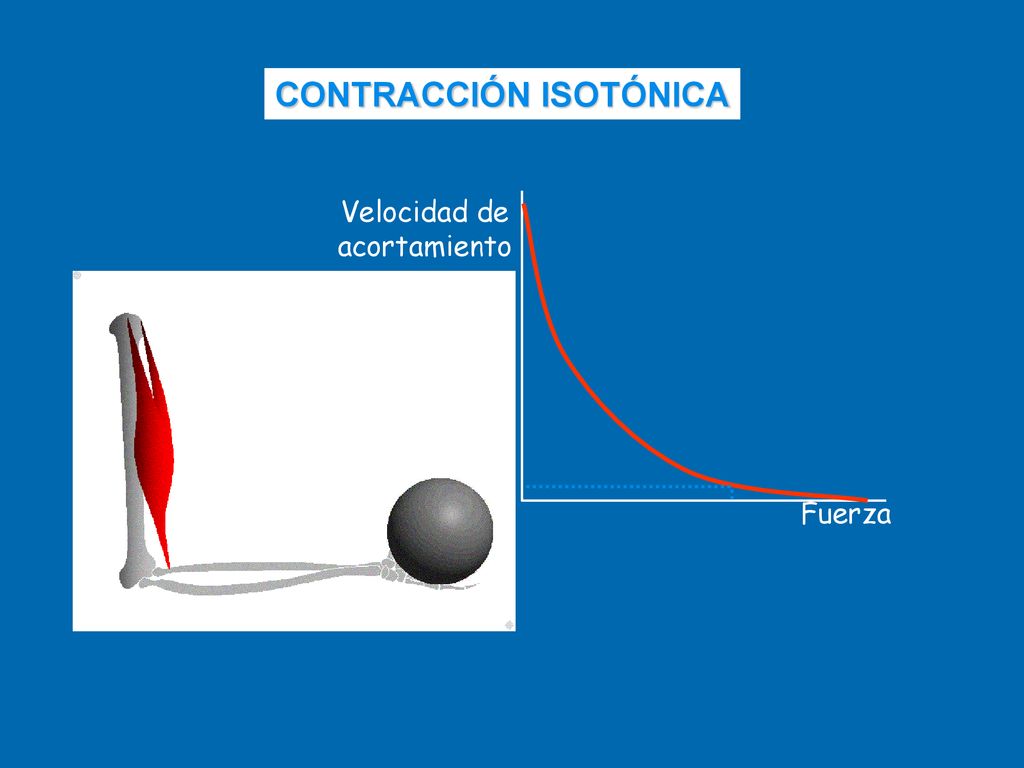 CONTRACCIÓN ISOTÓNICA

Velocidad de acortamiento

Fuerza